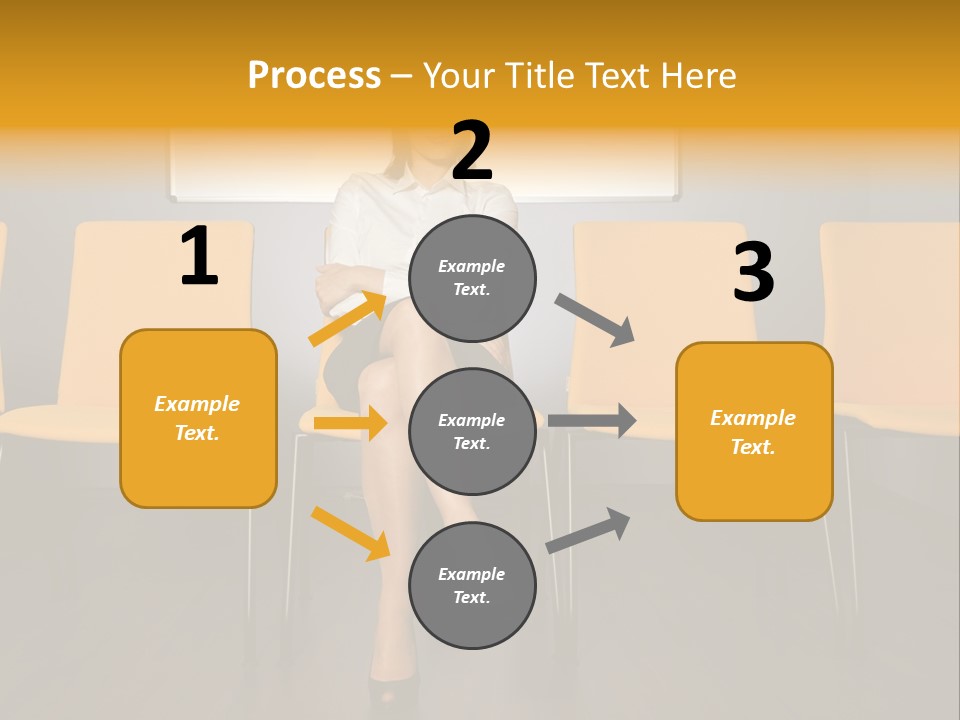 Process – Your Title Text Here

1

Example Text.

2

Example Text.

Example Text.

Example Text.

3

Example Text.